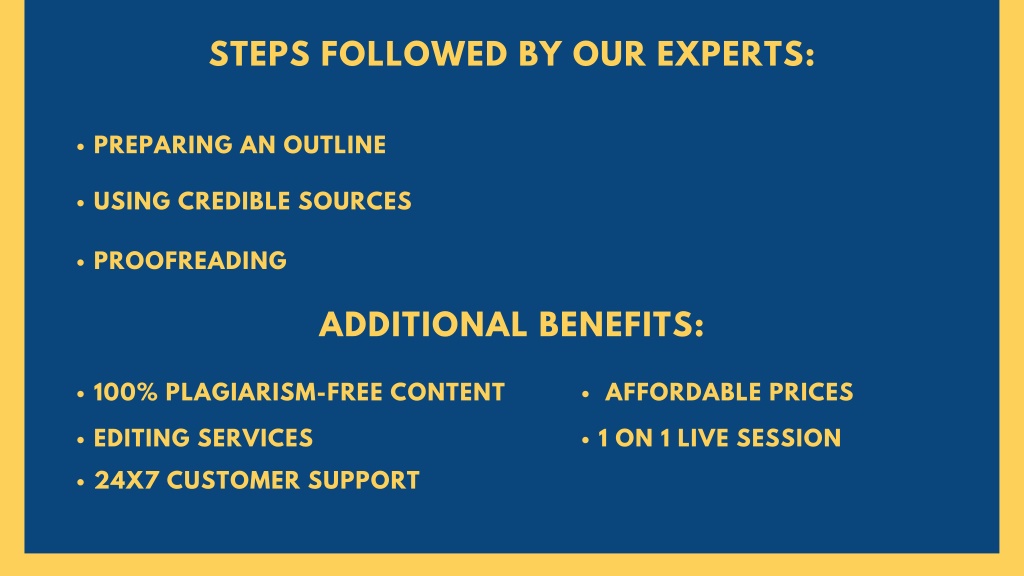 STEPS FOLLOWED BY OUR EXPERTS:

• PREPARING AN OUTLINE

• USING CREDIBLE SOURCES

• PROOFREADING

ADDITIONAL BENEFITS:

• 100% PLAGIARISM-FREE CONTENT

• EDITING SERVICES

• 24X7 CUSTOMER SUPPORT

• AFFORDABLE PRICES

• 1 ON 1 LIVE SESSION